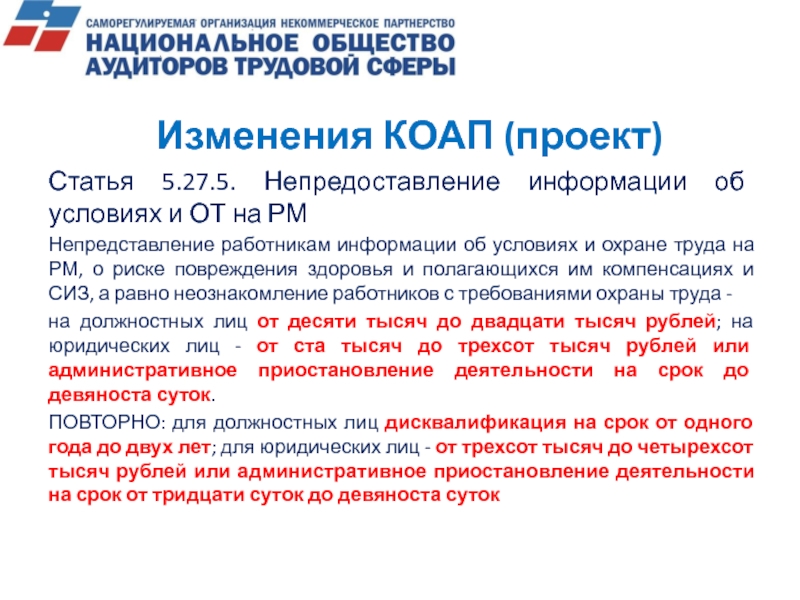 САМОРЕГУЛИРУЕМАЯ ОРГАНИЗАЦИЯ НЕКОММЕРЧЕСКОЕ ПАРТНЕРСТВО
НАЦИОНАЛЬНОЕ ОБЩЕСТВО АУДИТОРОВ ТРУДОВОЙ СФЕРЫ

Изменения КОАП (проект)

Статья 5.27.5. Непредоставление информации об условиях и ОТ на РМ

Непредставление работникам информации об условиях и охране труда на РМ, о риске повреждения здоровья и полагающихся им компенсациях и СИЗ, а равно неознакомление работников с требованиями охраны труда -

на должностных лиц от десяти тысяч до двадцати тысяч рублей; на юридических лиц - от ста тысяч до трехсот тысяч рублей или административное приостановление деятельности на срок до девяноста суток.

ПОВТОРНО: для должностных лиц дисквалификация на срок от одного года до двух лет; для юридических лиц - от трехсот тысяч до четырехсот тысяч рублей или административное приостановление деятельности на срок от тридцати суток до девяноста суток